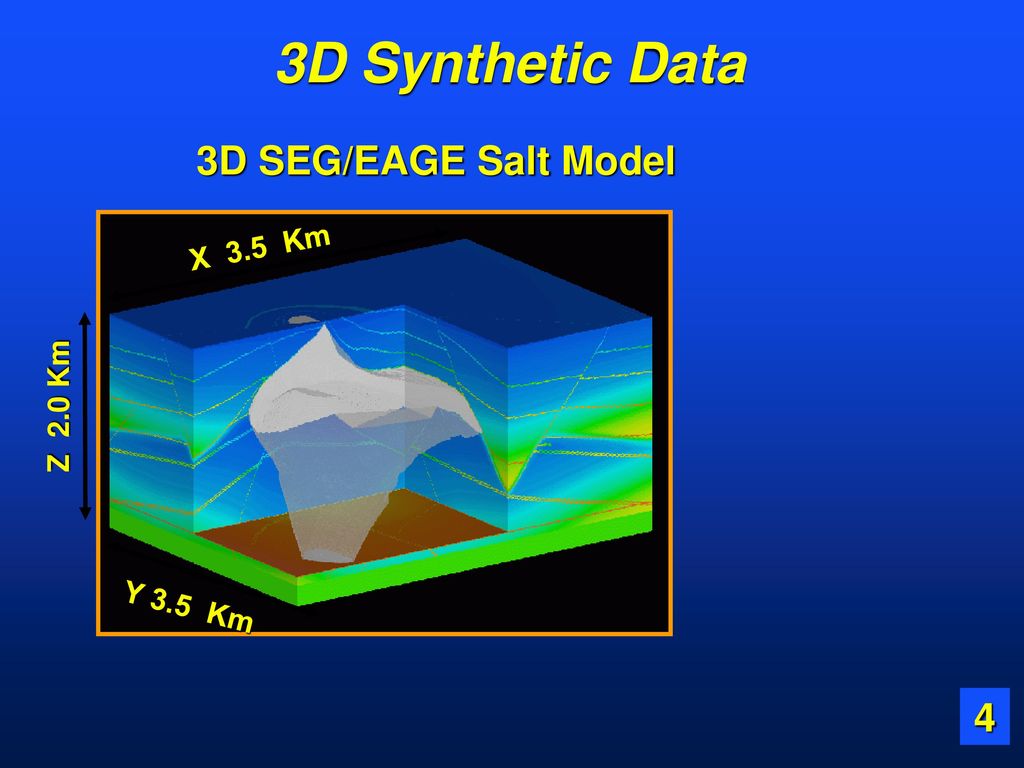 3D Synthetic Data

3D SEG/EAGE Salt Model

X 3.5 Km

Z 2.0 Km

Y 3.5 Km

4